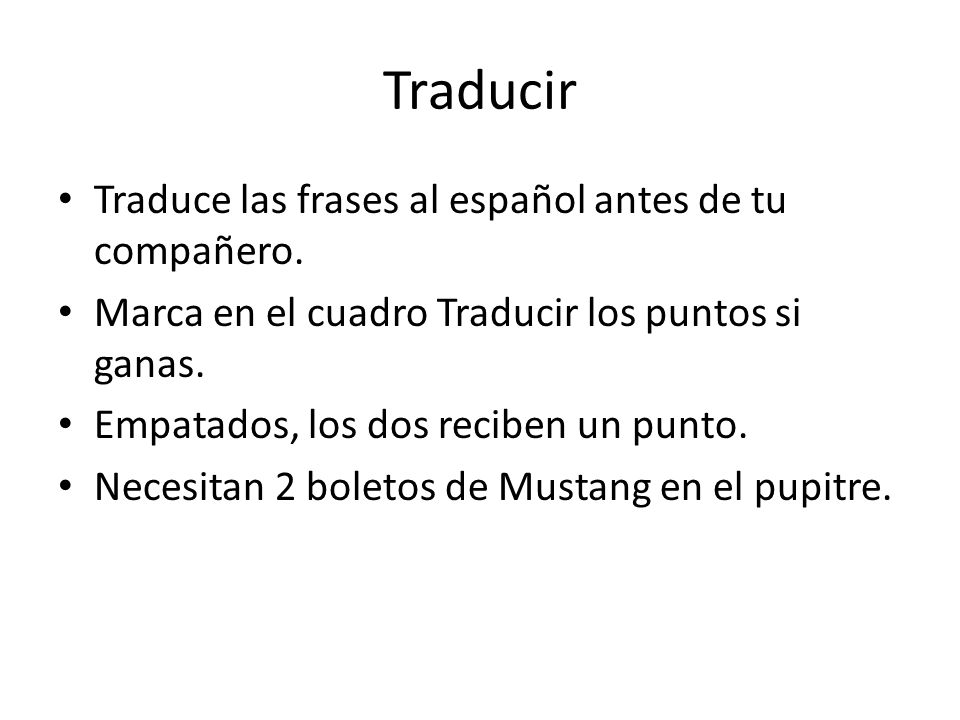 Traducir

• Traduce las frases al español antes de tu compañero.
• Marca en el cuadro Traducir los puntos si ganas.
• Empatados, los dos reciben un punto.
• Necesitan 2 boletos de Mustang en el pupitre.